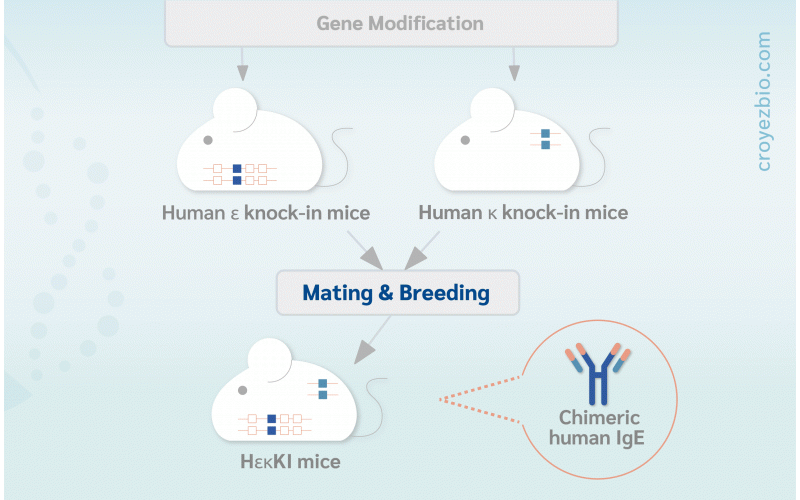 Gene Modification

croyezbio.com

Human ε knock-in mice

Human κ knock-in mice

Mating & Breeding

HεκKI mice

Chimeric human IgE